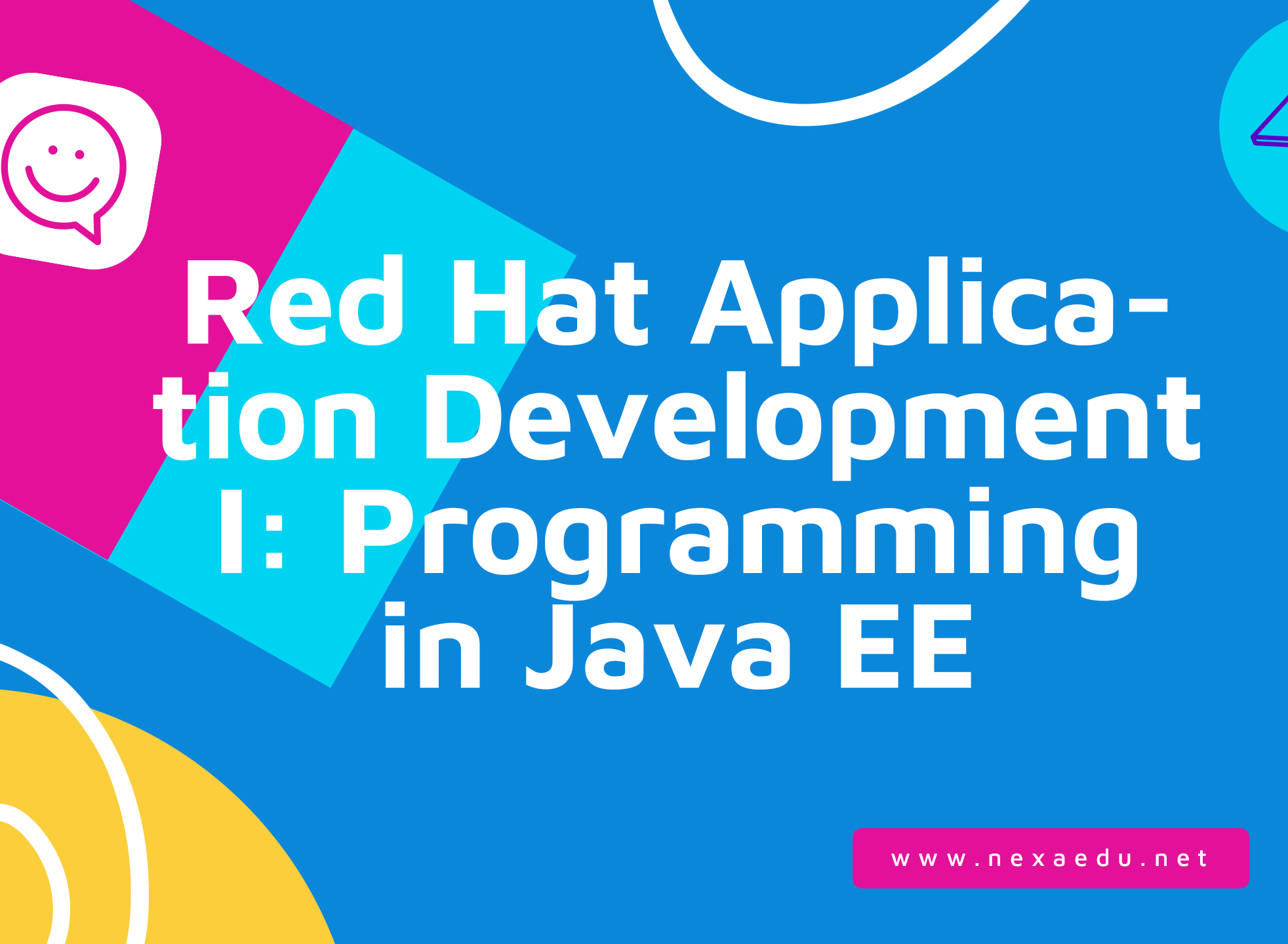 Red Hat Application Development I: Programming in Java EE

www.nexaedu.net